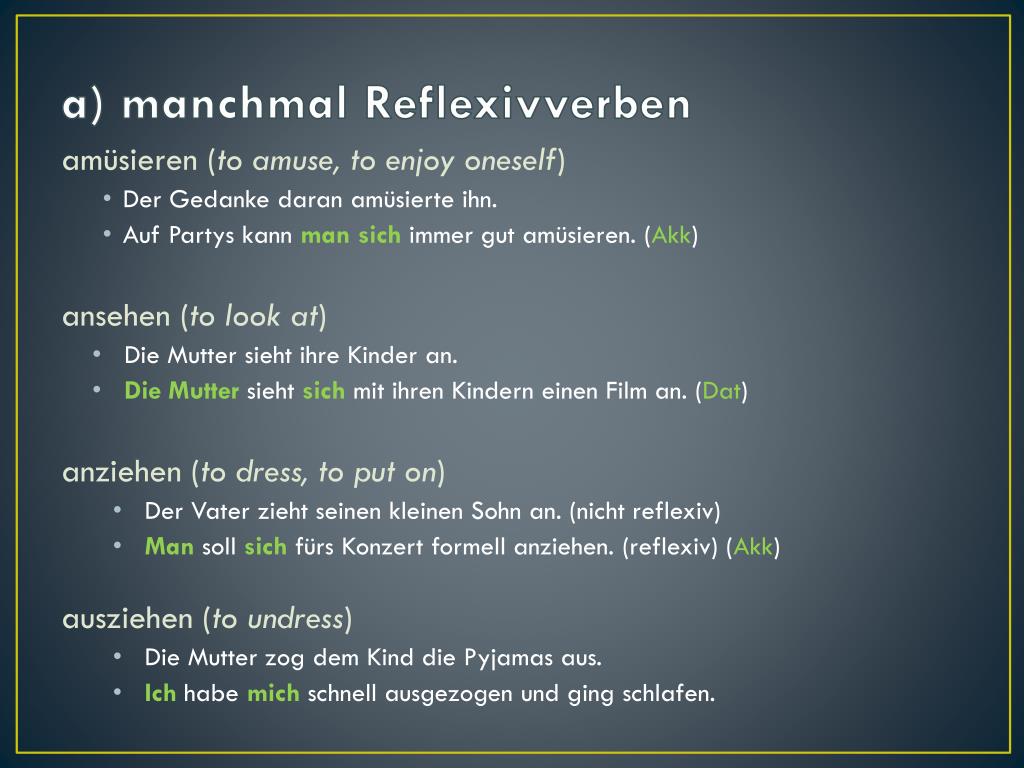 a) manchmal Reflexivverben

amüsieren (to amuse, to enjoy oneself)
• Der Gedanke daran amüsierte ihn.
• Auf Partys kann man sich immer gut amüsieren. (Akk)

ansehen (to look at)
• Die Mutter sieht ihre Kinder an.
• Die Mutter sieht sich mit ihren Kindern einen Film an. (Dat)

anziehen (to dress, to put on)
• Der Vater zieht seinen kleinen Sohn an. (nicht reflexiv)
• Man soll sich fürs Konzert formell anziehen. (reflexiv) (Akk)

ausziehen (to undress)
• Die Mutter zog dem Kind die Pyjamas aus.
• Ich habe mich schnell ausgezogen und ging schlafen.